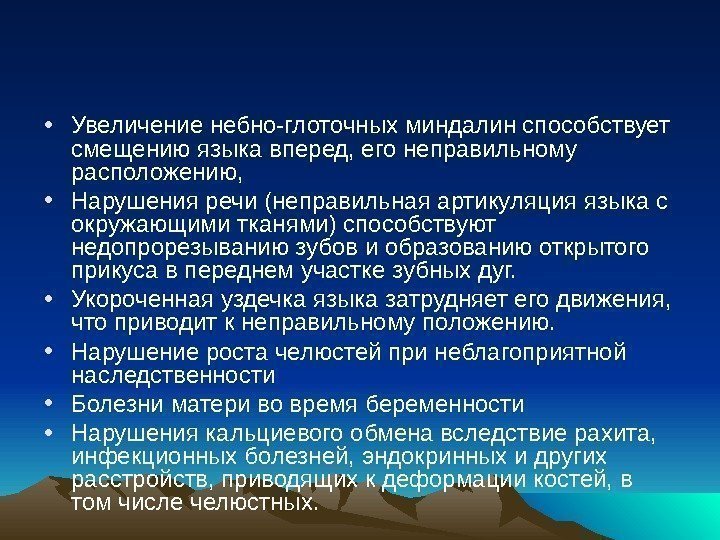 • Увеличение небно-глоточных миндалин способствует смещению языка вперед, его неправильному расположению,
• Нарушения речи (неправильная артикуляция языка с окружающими тканями) способствуют недопрорезыванию зубов и образованию открытого прикуса в переднем участке зубных дуг.
• Укороченная уздечка языка затрудняет его движения, что приводит к неправильному положению.
• Нарушение роста челюстей при неблагоприятной наследственности
• Болезни матери во время беременности
• Нарушения кальциевого обмена вследствие рахита, инфекционных болезней, эндокринных и других расстройств, приводящих к деформации костей, в том числе челюстных.